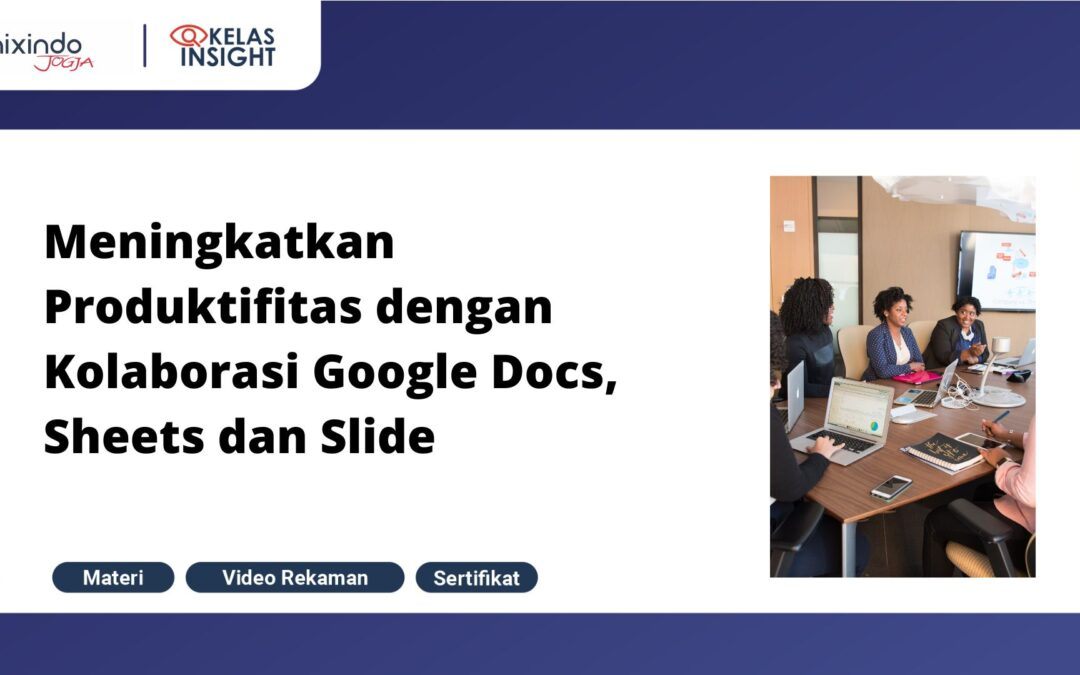 nixindo JOGJA

KELAS INSIGHT

Meningkatkan Produktifitas dengan Kolaborasi Google Docs, Sheets dan Slide

Materi

Video Rekaman

Sertifikat